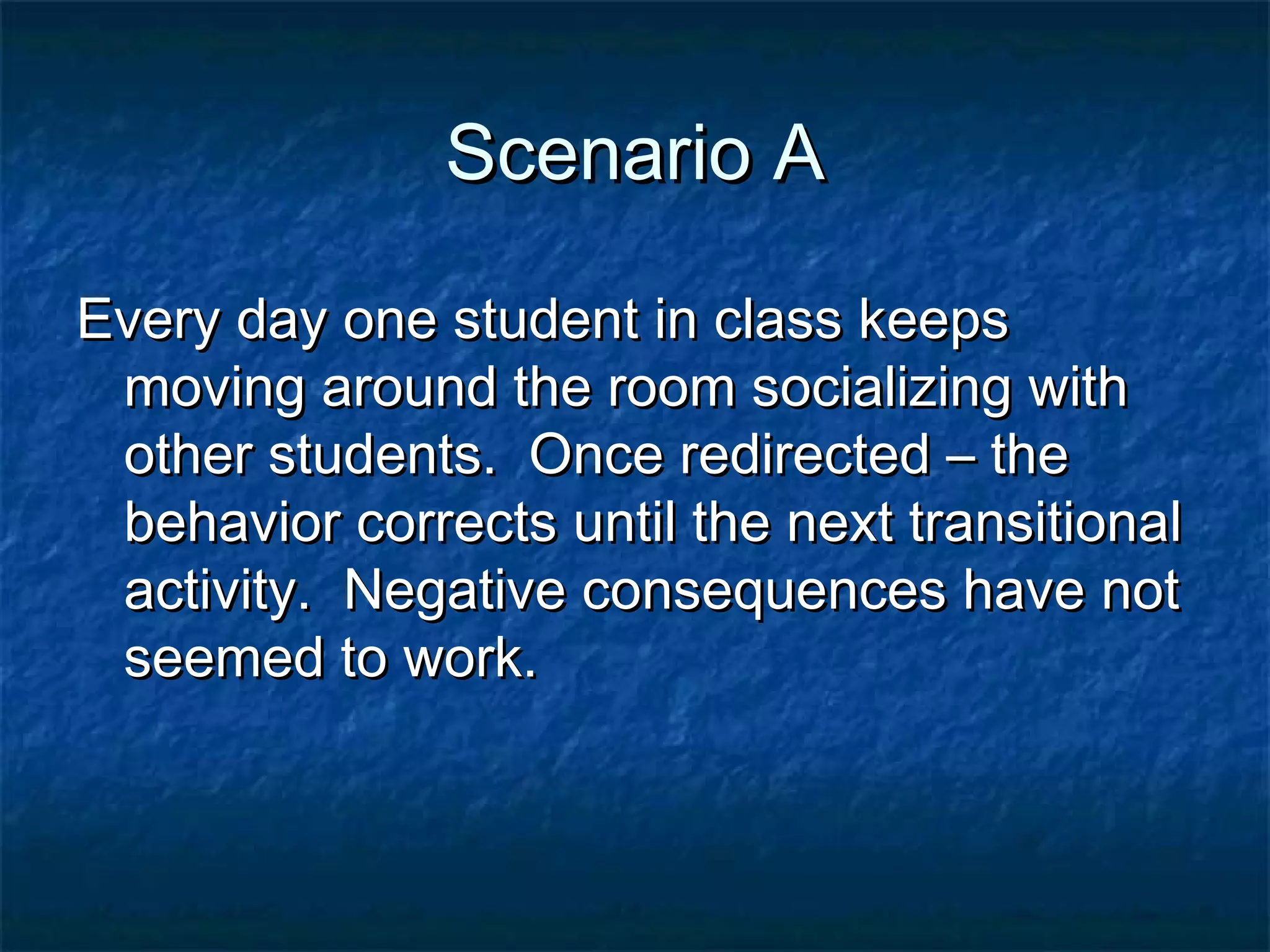 Scenario A

Every day one student in class keeps moving around the room socializing with other students. Once redirected – the behavior corrects until the next transitional activity. Negative consequences have not seemed to work.